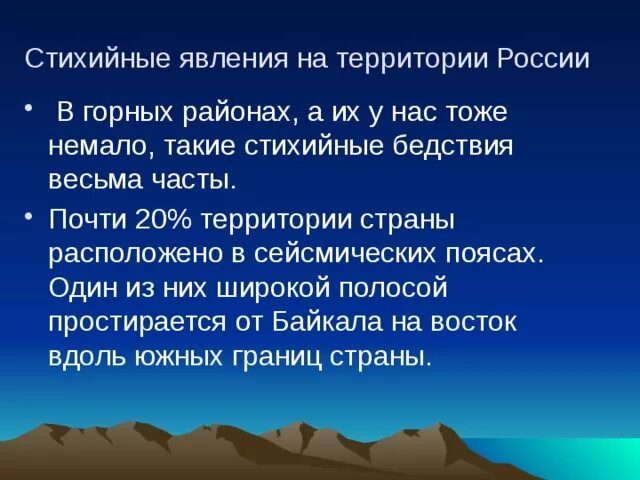 Стихийные явления на территории России

• В горных районах, а их у нас тоже немало, такие стихийные бедствия весьма часты.

• Почти 20% территории страны расположено в сейсмических поясах. Один из них широкой полосой простирается от Байкала на восток вдоль южных границ страны.